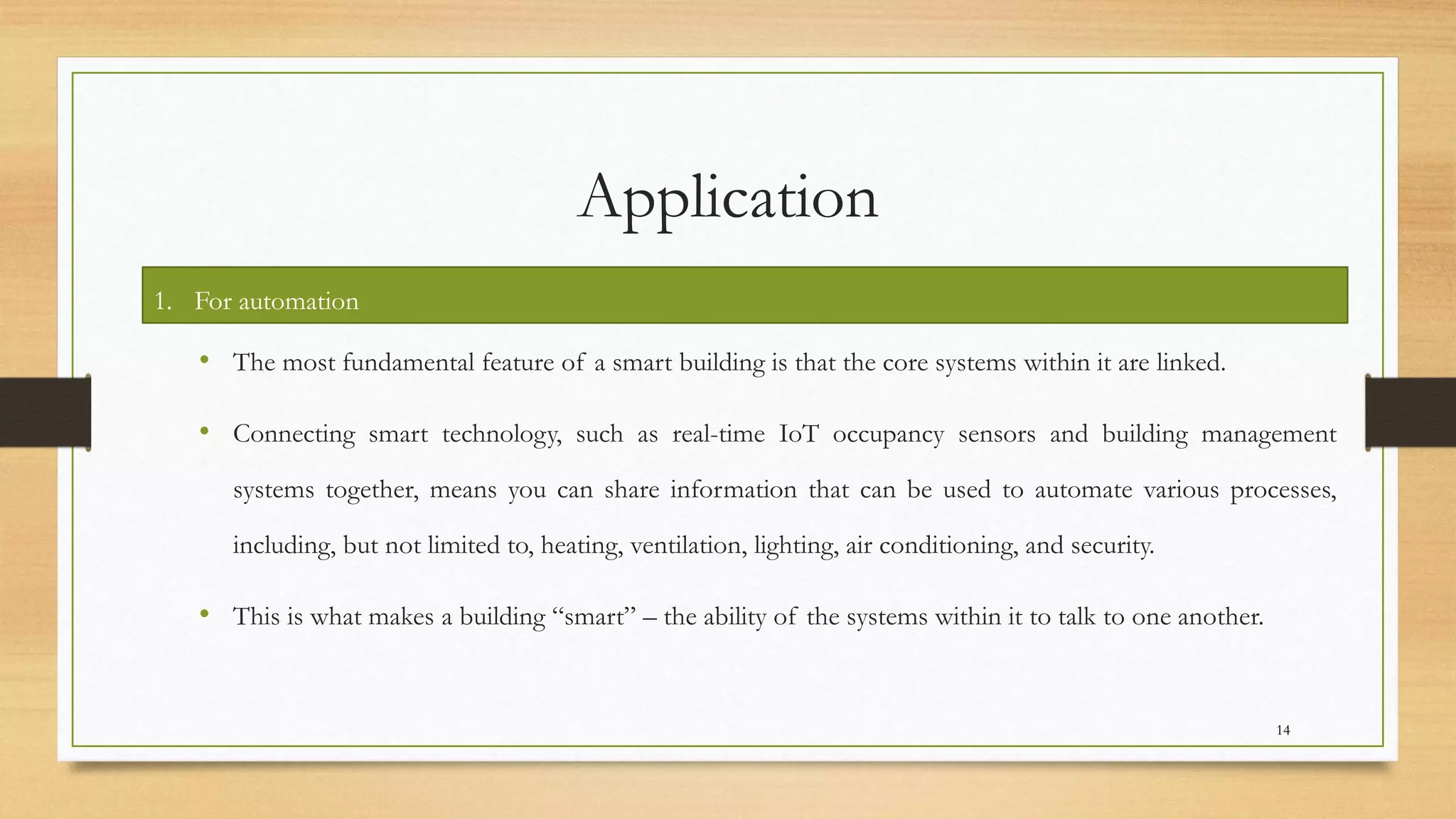 Application

1. For automation

• The most fundamental feature of a smart building is that the core systems within it are linked.

• Connecting smart technology, such as real-time IoT occupancy sensors and building management systems together, means you can share information that can be used to automate various processes, including, but not limited to, heating, ventilation, lighting, air conditioning, and security.

• This is what makes a building “smart” – the ability of the systems within it to talk to one another.

14